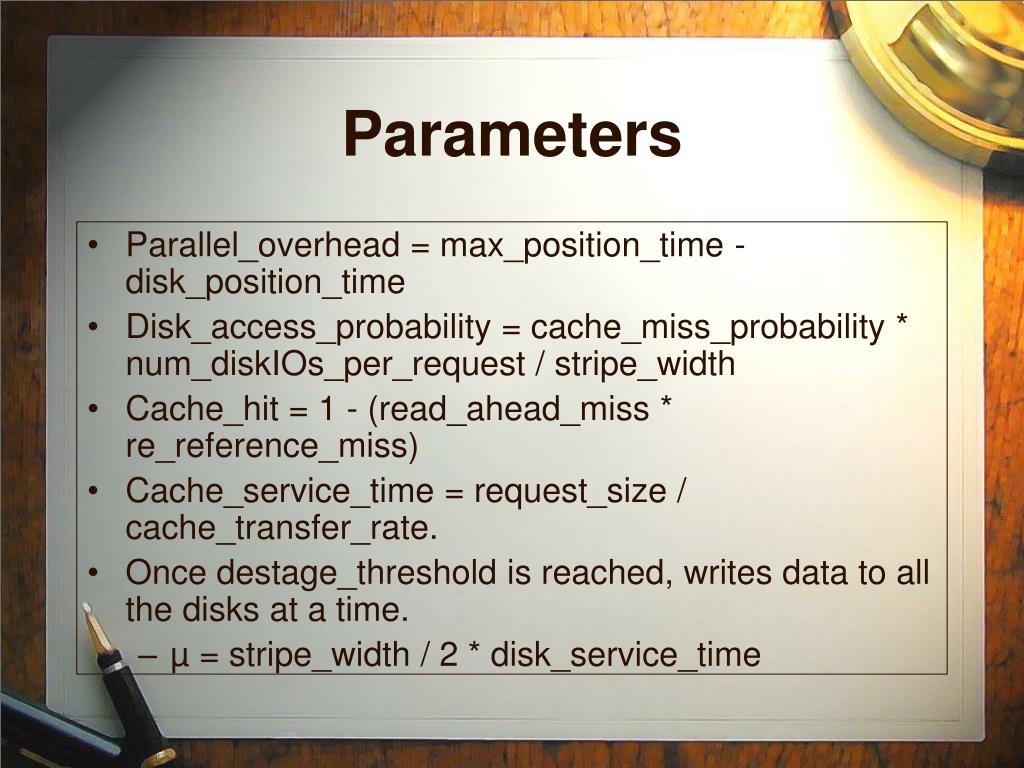 Parameters

• Parallel_overhead = max_position_time - disk_position_time
• Disk_access_probability = cache_miss_probability * num_diskIOs_per_request / stripe_width
• Cache_hit = 1 - (read_ahead_miss * re_reference_miss)
• Cache_service_time = request_size / cache_transfer_rate.
• Once destage_threshold is reached, writes data to all the disks at a time.
– μ = stripe_width / 2 * disk_service_time